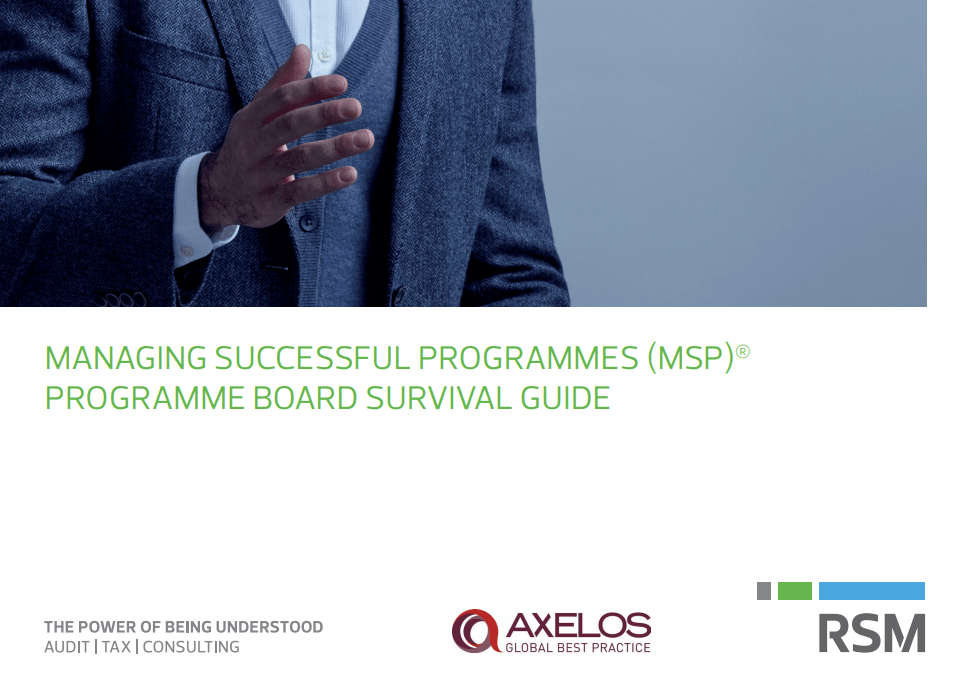 MANAGING SUCCESSFUL PROGRAMMES (MSP)®
PROGRAMME BOARD SURVIVAL GUIDE

THE POWER OF BEING UNDERSTOOD
AUDIT | TAX | CONSULTING

AXELOS
GLOBAL BEST PRACTICE

RSM